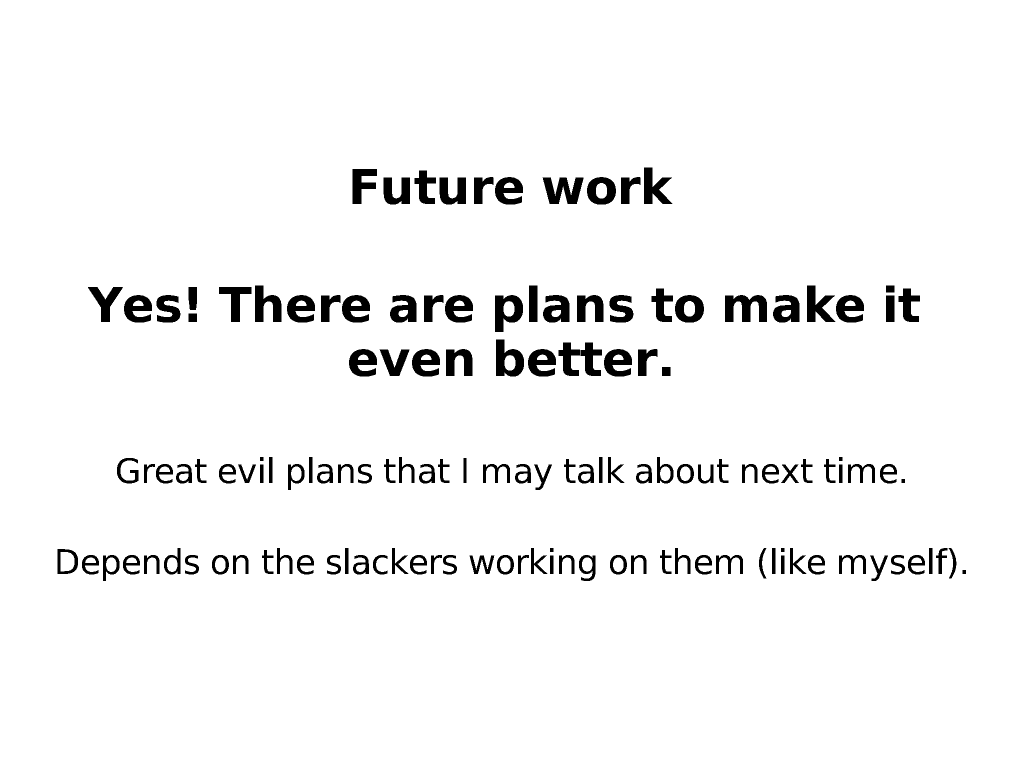 Future work

Yes! There are plans to make it even better.

Great evil plans that I may talk about next time.

Depends on the slackers working on them (like myself).